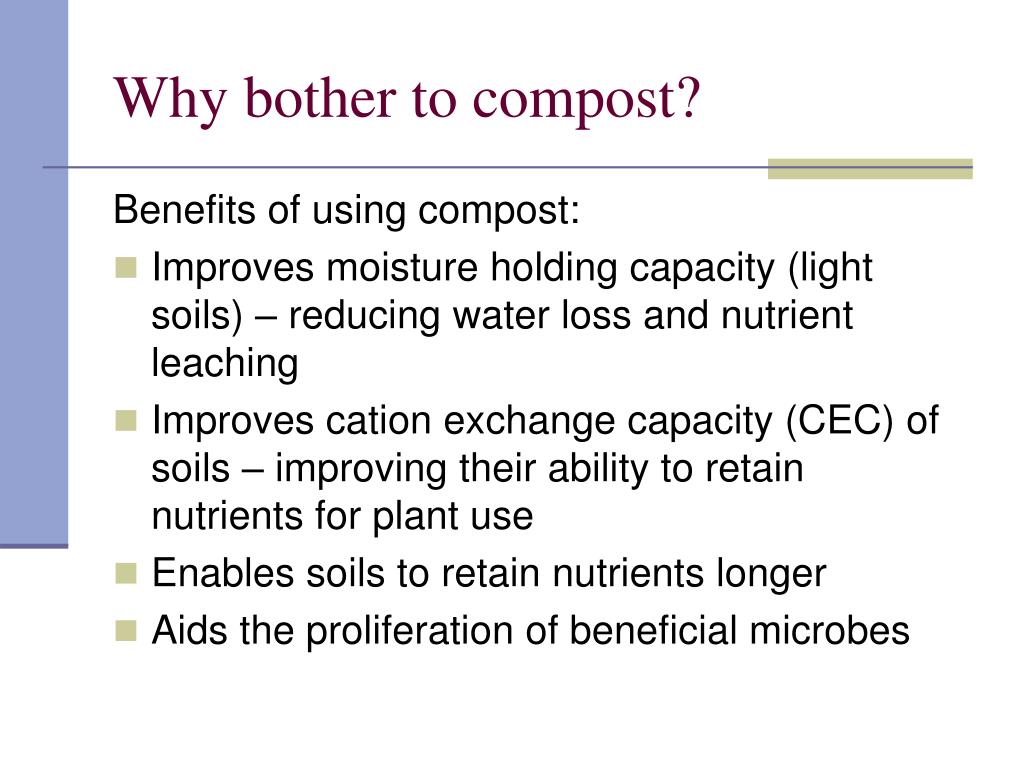 Why bother to compost?

Benefits of using compost:

- Improves moisture holding capacity (light soils) – reducing water loss and nutrient leaching
- Improves cation exchange capacity (CEC) of soils – improving their ability to retain nutrients for plant use
- Enables soils to retain nutrients longer
- Aids the proliferation of beneficial microbes